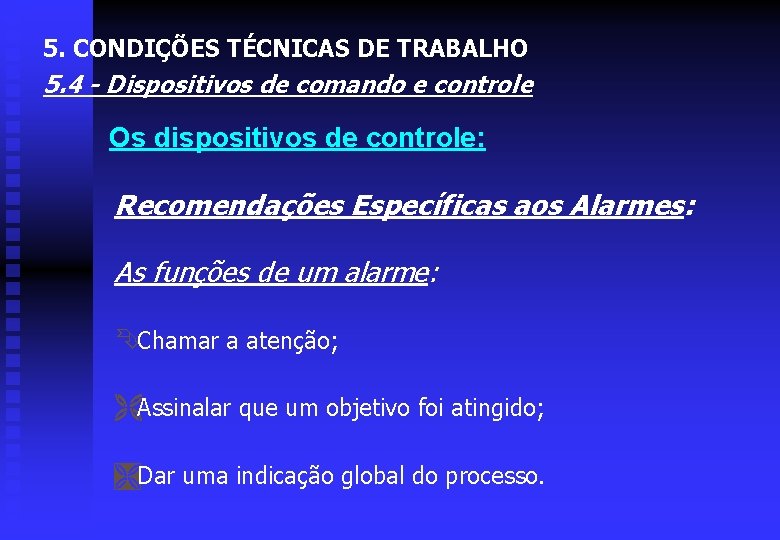 5. CONDIÇÕES TÉCNICAS DE TRABALHO
5.4 - Dispositivos de comando e controle

Os dispositivos de controle:

Recomendações Específicas aos Alarmes:

As funções de um alarme:

Chamar a atenção;

Assinalar que um objetivo foi atingido;

Dar uma indicação global do processo.